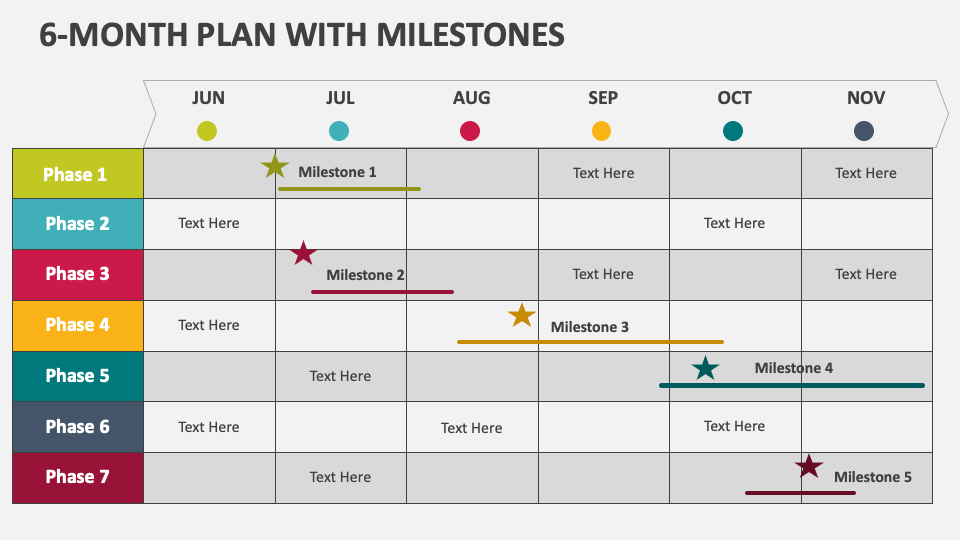 6-MONTH PLAN WITH MILESTONES

| | JUN | JUL | AUG | SEP | OCT | NOV |
|---|---|---|---|---|---|---|
| Phase 1 | | Milestone 1 | | Text Here | | Text Here |
| Phase 2 | Text Here | | | | Text Here | |
| Phase 3 | | Milestone 2 | | Text Here | | Text Here |
| Phase 4 | Text Here | | | Milestone 3 | | |
| Phase 5 | | Text Here | | | Milestone 4 | |
| Phase 6 | Text Here | | Text Here | | Text Here | |
| Phase 7 | | Text Here | | | | Milestone 5 |